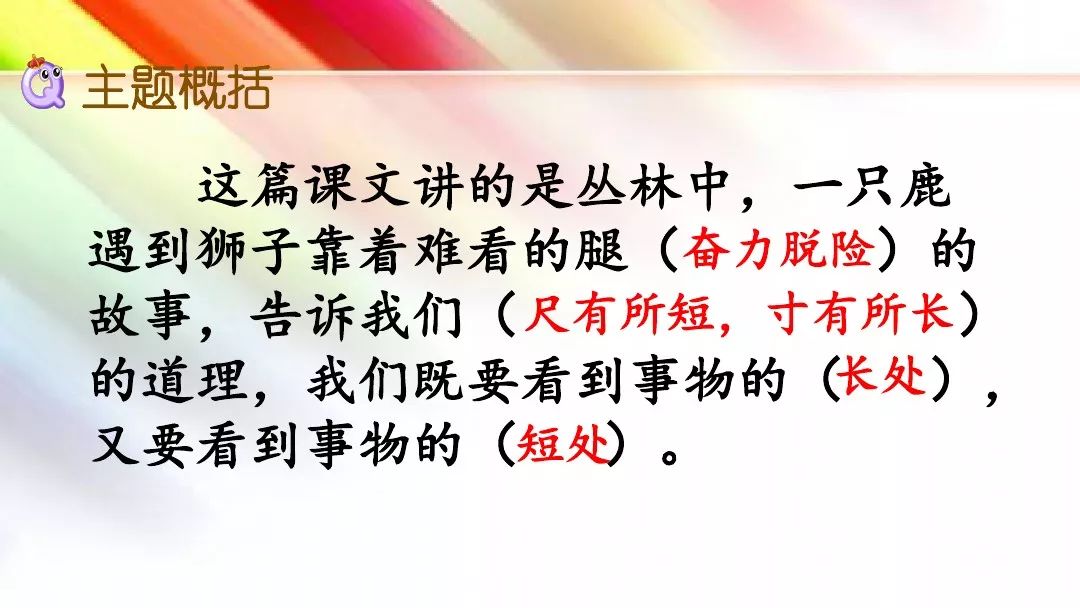 主题概括

这篇课文讲的是丛林中，一只鹿遇到狮子靠着难看的腿（奋力脱险）的故事，告诉我们（尺有所短，寸有所长）的道理，我们既要看到事物的（长处），又要看到事物的（短处）。